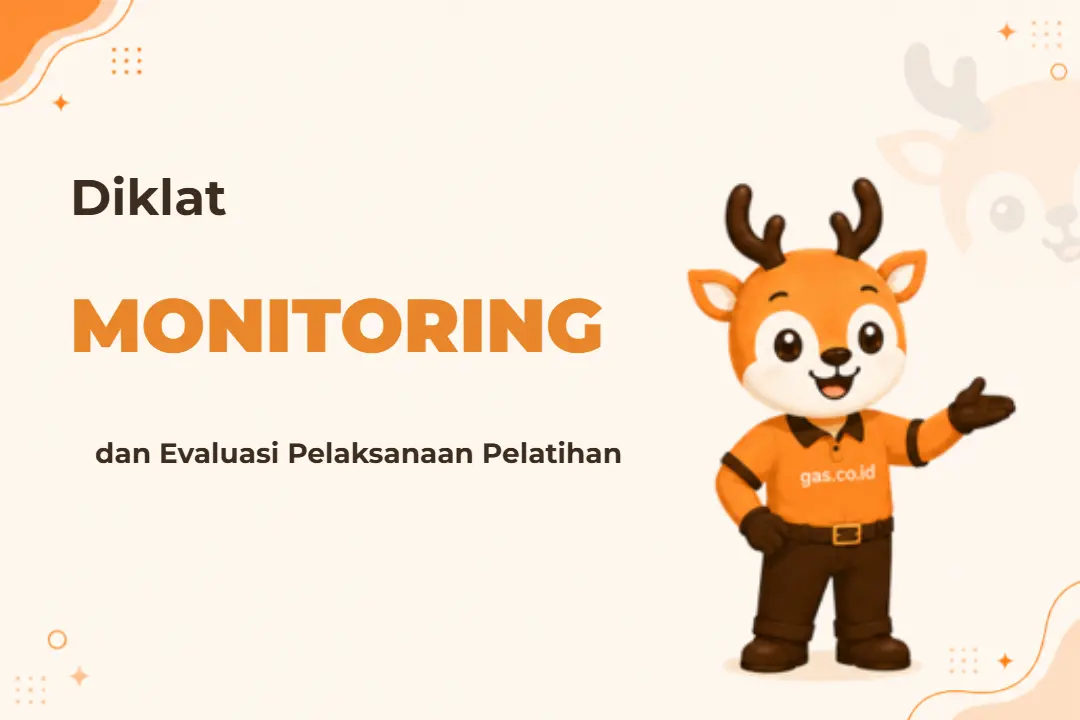 Diklat

MONITORING

dan Evaluasi Pelaksanaan Pelatihan

gas.co.id